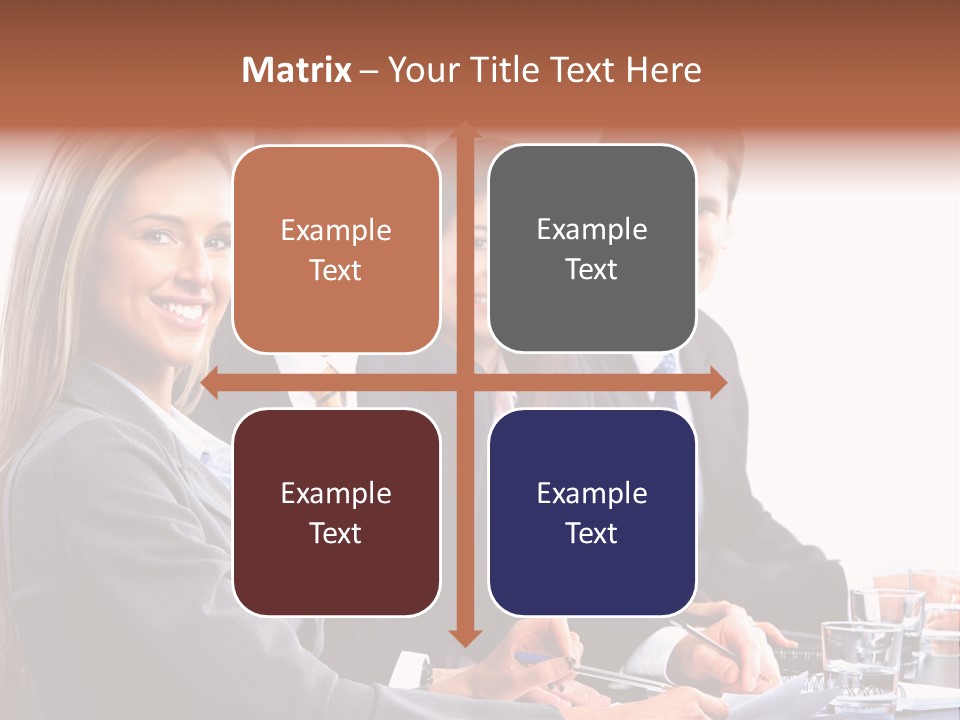 Matrix – Your Title Text Here

Example Text

Example Text

Example Text

Example Text